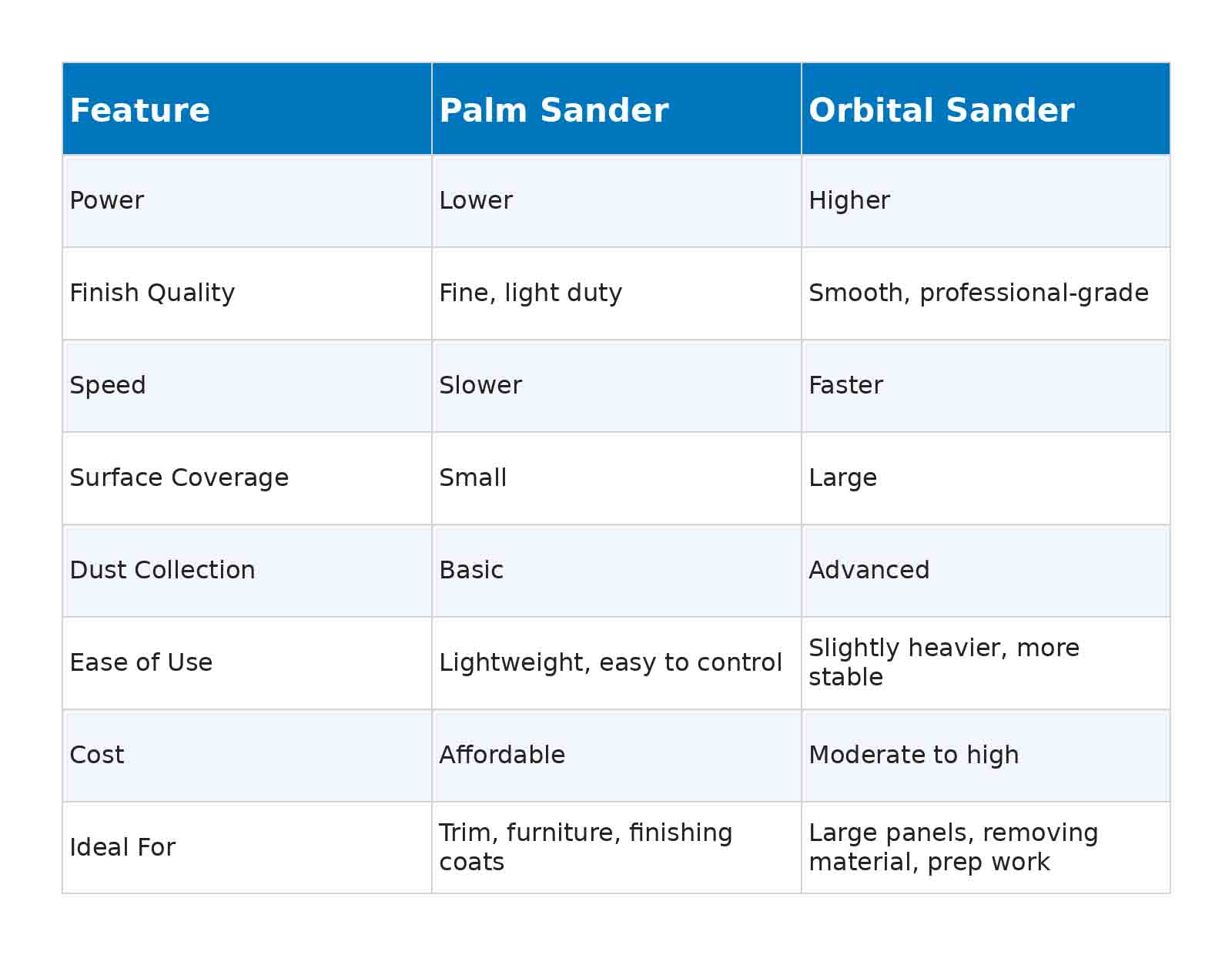 | Feature | Palm Sander | Orbital Sander |
|---|---|---|
| Power | Lower | Higher |
| Finish Quality | Fine, light duty | Smooth, professional-grade |
| Speed | Slower | Faster |
| Surface Coverage | Small | Large |
| Dust Collection | Basic | Advanced |
| Ease of Use | Lightweight, easy to control | Slightly heavier, more stable |
| Cost | Affordable | Moderate to high |
| Ideal For | Trim, furniture, finishing coats | Large panels, removing material, prep work |